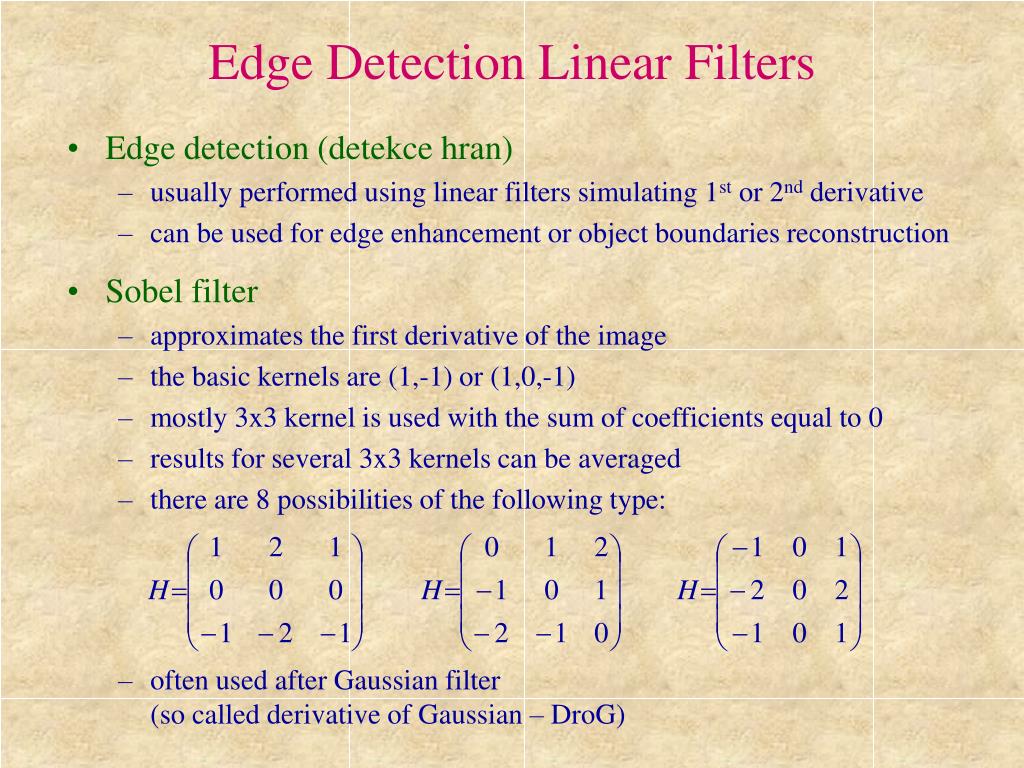 Edge Detection Linear Filters

• Edge detection (detekce hran)
– usually performed using linear filters simulating 1$^{st}$ or 2$^{nd}$ derivative
– can be used for edge enhancement or object boundaries reconstruction

• Sobel filter
– approximates the first derivative of the image
– the basic kernels are (1,-1) or (1,0,-1)
– mostly 3x3 kernel is used with the sum of coefficients equal to 0
– results for several 3x3 kernels can be averaged
– there are 8 possibilities of the following type:

$H = \begin{pmatrix} 1 & 2 & 1 \\ 0 & 0 & 0 \\ -1 & -2 & -1 \end{pmatrix}$ $H = \begin{pmatrix} 0 & 1 & 2 \\ -1 & 0 & 1 \\ -2 & -1 & 0 \end{pmatrix}$ $H = \begin{pmatrix} -1 & 0 & 1 \\ -2 & 0 & 2 \\ -1 & 0 & 1 \end{pmatrix}$

– often used after Gaussian filter
(so called derivative of Gaussian – DroG)